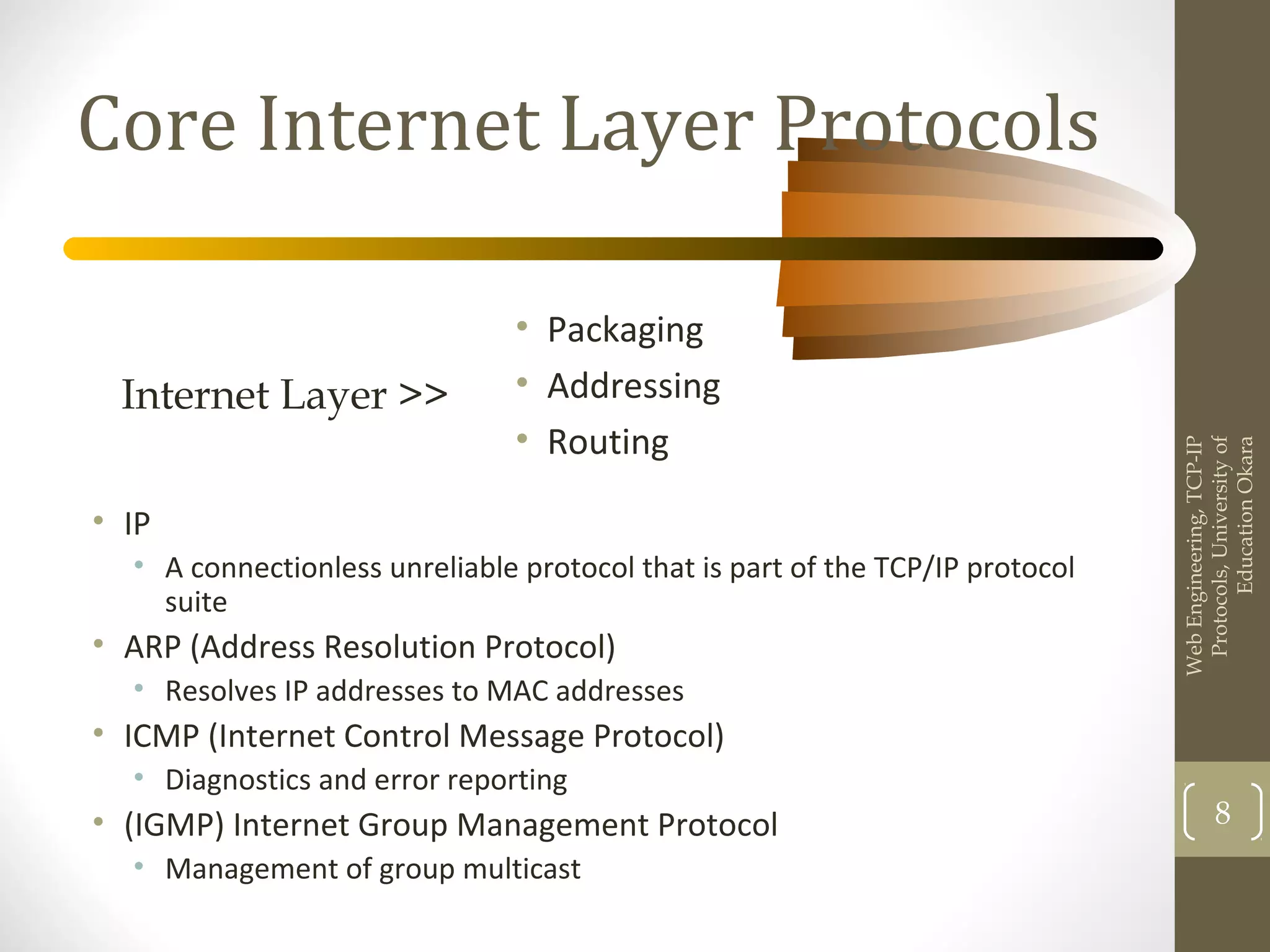 Core Internet Layer Protocols

Internet Layer >>

• Packaging
• Addressing
• Routing

• IP
  • A connectionless unreliable protocol that is part of the TCP/IP protocol suite
• ARP (Address Resolution Protocol)
  • Resolves IP addresses to MAC addresses
• ICMP (Internet Control Message Protocol)
  • Diagnostics and error reporting
• (IGMP) Internet Group Management Protocol
  • Management of group multicast

Web Engineering, TCP-IP Protocols, University of Education Okara

8